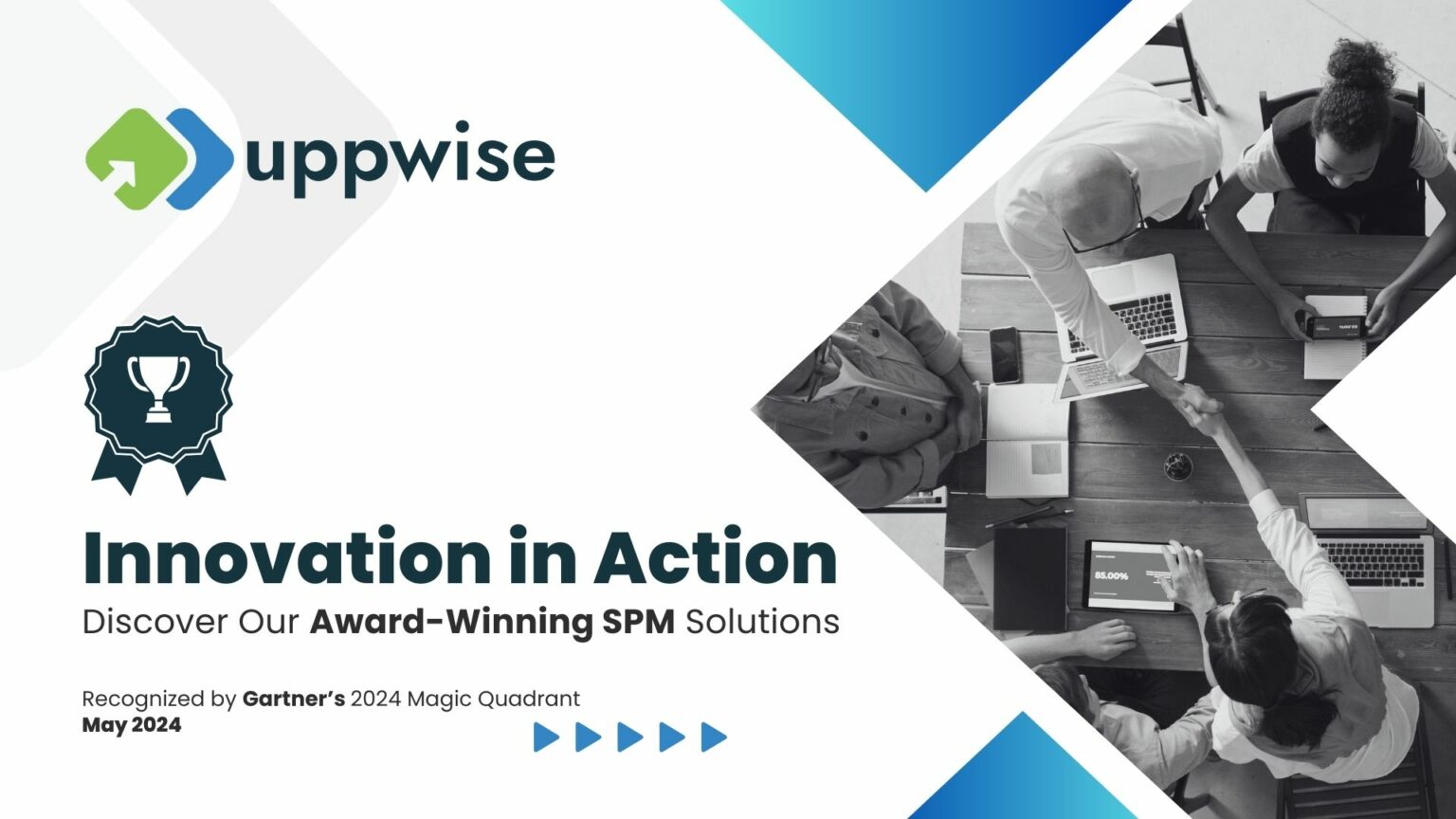 uppwise

Innovation in Action

Discover Our Award-Winning SPM Solutions

Recognized by Gartner's 2024 Magic Quadrant
May 2024

85.00%